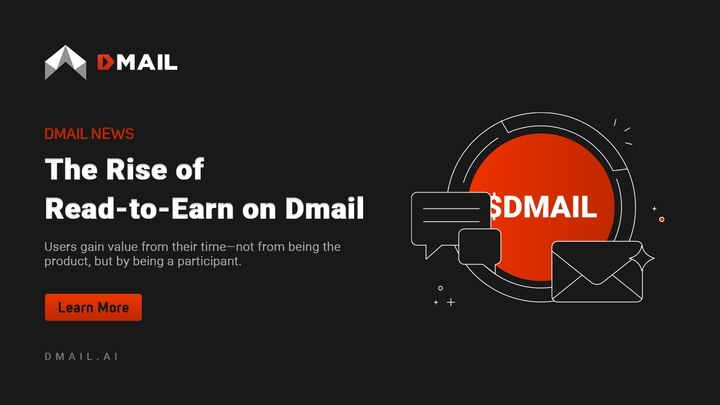 DMAIL

DMAIL NEWS

The Rise of Read-to-Earn on Dmail

Users gain value from their time—not from being the product, but by being a participant.

Learn More

DMAIL.AI

$DMAIL